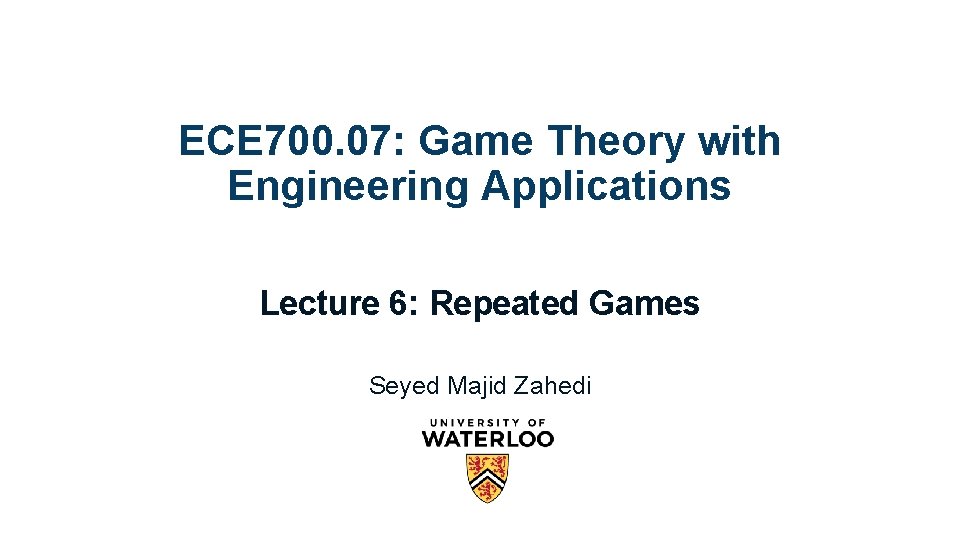 ECE700.07: Game Theory with Engineering Applications

Lecture 6: Repeated Games

Seyed Majid Zahedi

UNIVERSITY OF
WATERLOO